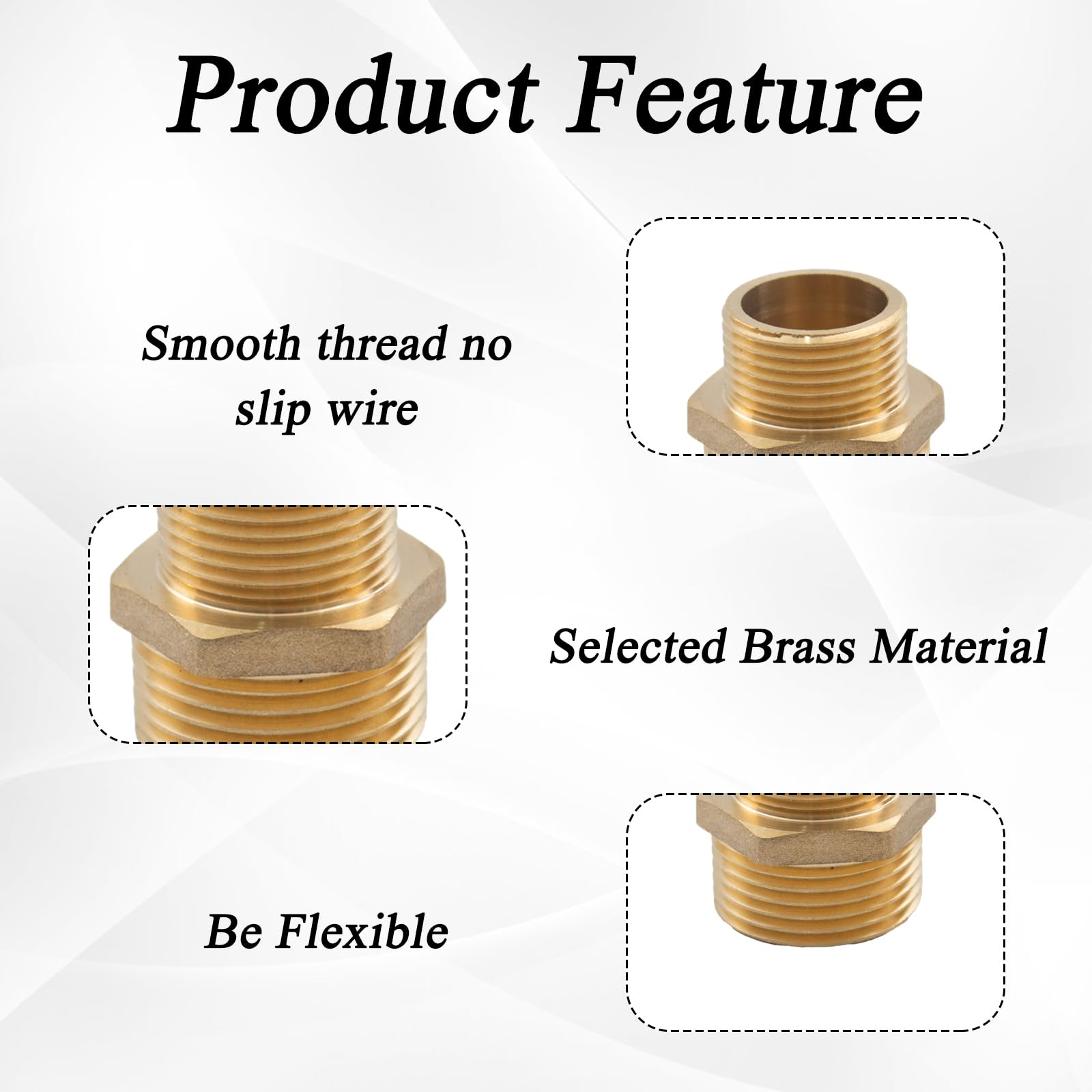 Product Feature

Smooth thread no slip wire

Selected Brass Material

Be Flexible